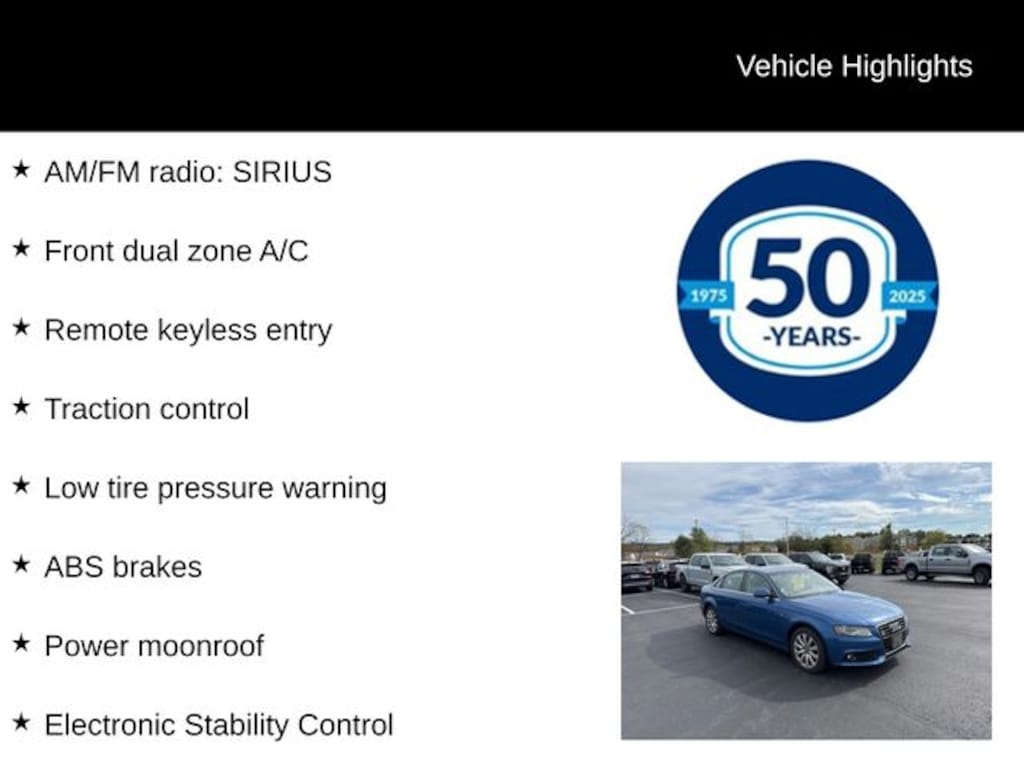 Vehicle Highlights

★ AM/FM radio: SIRIUS

★ Front dual zone A/C

★ Remote keyless entry

★ Traction control

★ Low tire pressure warning

★ ABS brakes

★ Power moonroof

★ Electronic Stability Control

1975 50 2025 -YEARS-